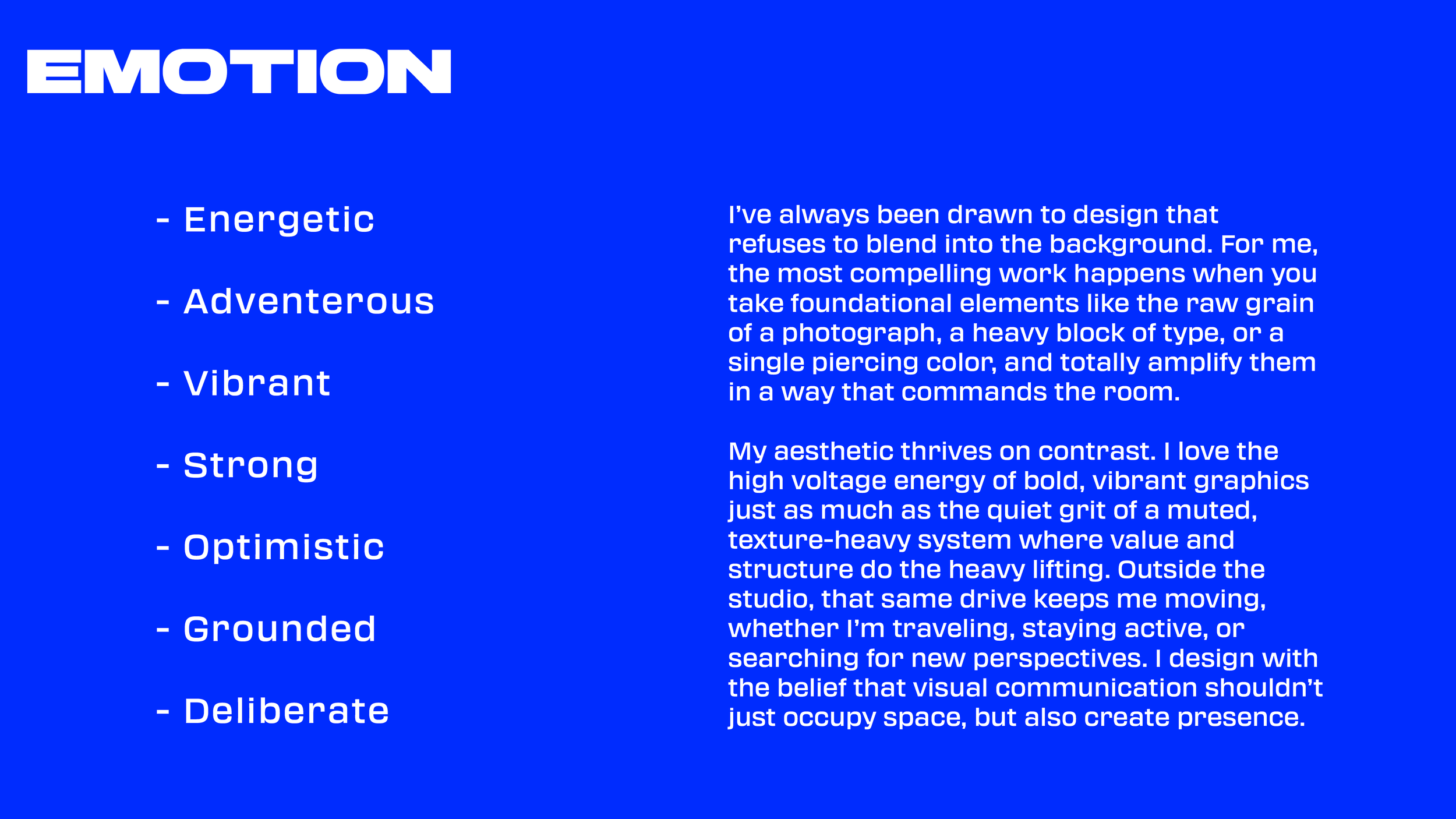 EMOTION

- Energetic

- Adventerous

- Vibrant

- Strong

- Optimistic

- Grounded

- Deliberate

I've always been drawn to design that refuses to blend into the background. For me, the most compelling work happens when you take foundational elements like the raw grain of a photograph, a heavy block of type, or a single piercing color, and totally amplify them in a way that commands the room.

My aesthetic thrives on contrast. I love the high voltage energy of bold, vibrant graphics just as much as the quiet grit of a muted, texture-heavy system where value and structure do the heavy lifting. Outside the studio, that same drive keeps me moving, whether I'm traveling, staying active, or searching for new perspectives. I design with the belief that visual communication shouldn't just occupy space, but also create presence.